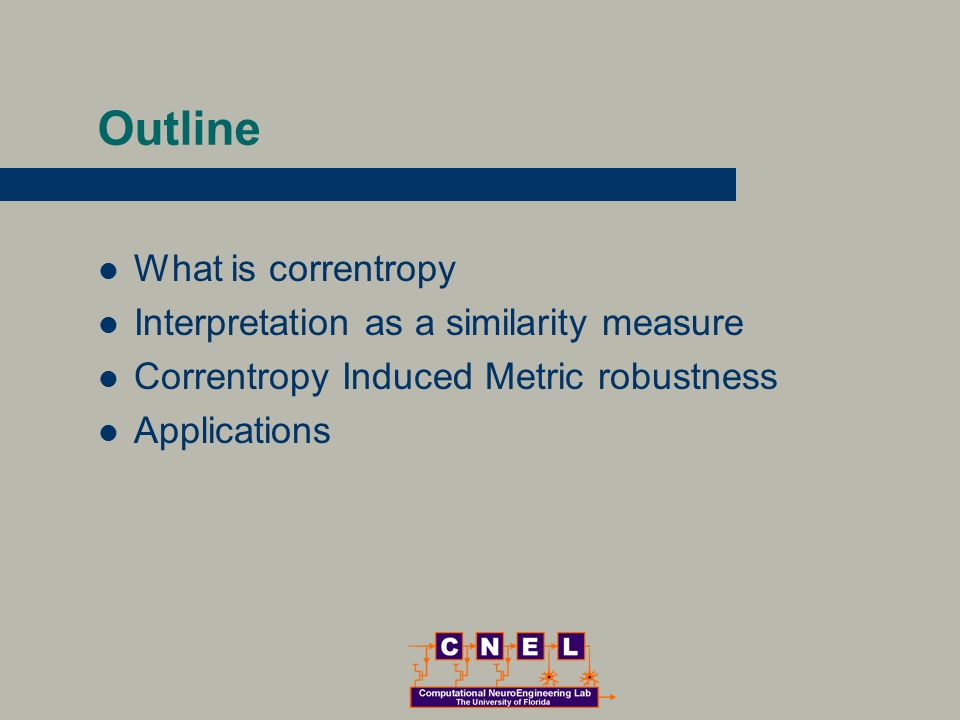 Outline

- What is correntropy
- Interpretation as a similarity measure
- Correntropy Induced Metric robustness
- Applications

C N E L
Computational NeuroEngineering Lab
The University of Florida